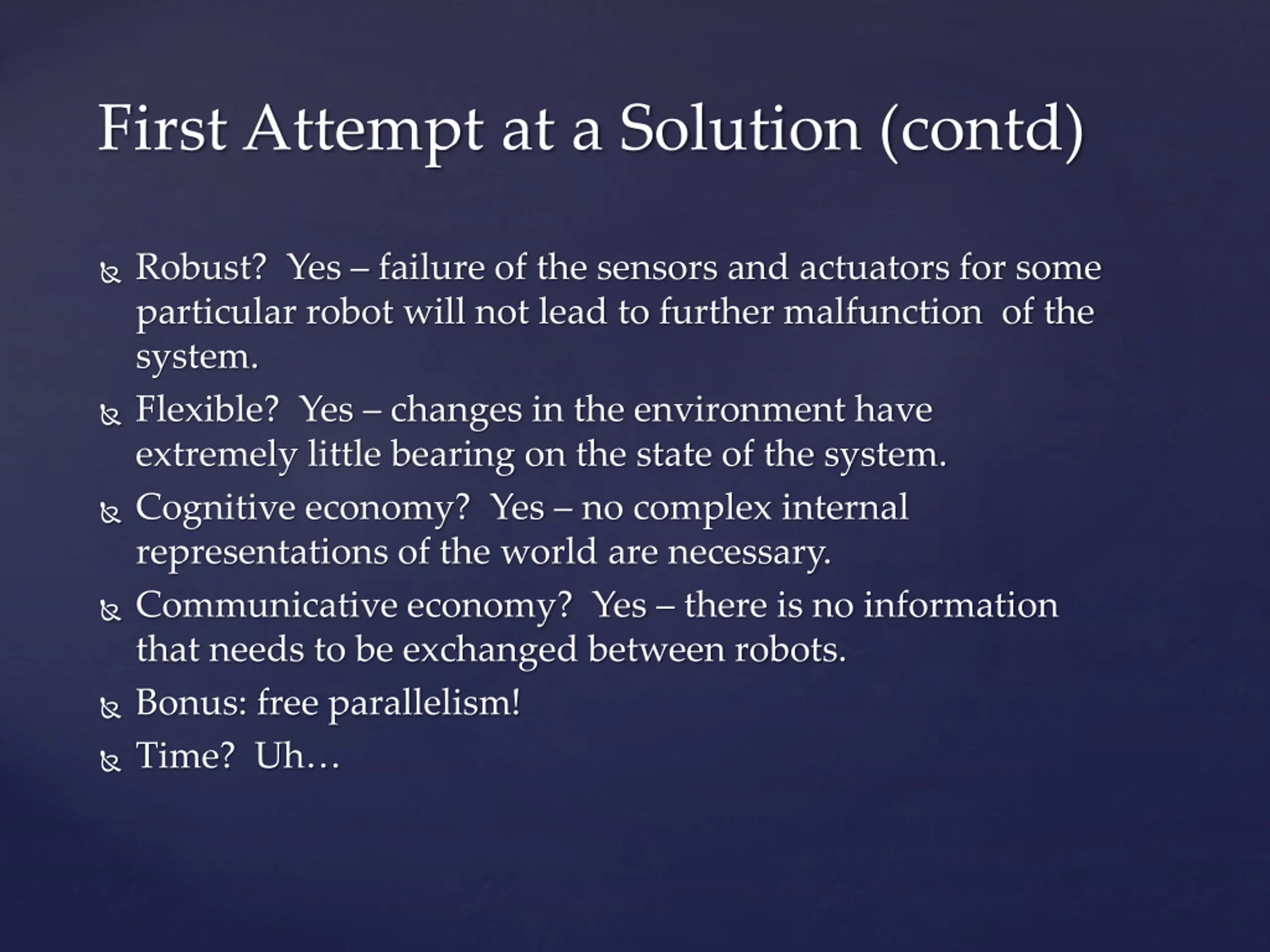 First Attempt at a Solution (contd)

Robust? Yes – failure of the sensors and actuators for some particular robot will not lead to further malfunction of the system.

Flexible? Yes – changes in the environment have extremely little bearing on the state of the system.

Cognitive economy? Yes – no complex internal representations of the world are necessary.

Communicative economy? Yes – there is no information that needs to be exchanged between robots.

Bonus: free parallelism!

Time? Uh…